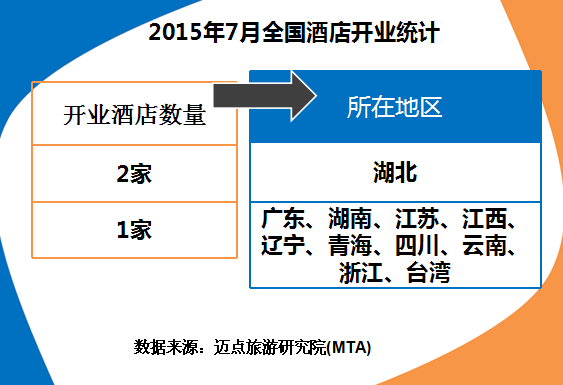 2015年7月全国酒店开业统计

| 开业酒店数量 | 所在地区 |
|---|---|
| 2家 | 湖北 |
| 1家 | 广东、湖南、江苏、江西、辽宁、青海、四川、云南、浙江、台湾 |

数据来源：迈点旅游研究院(MTA)